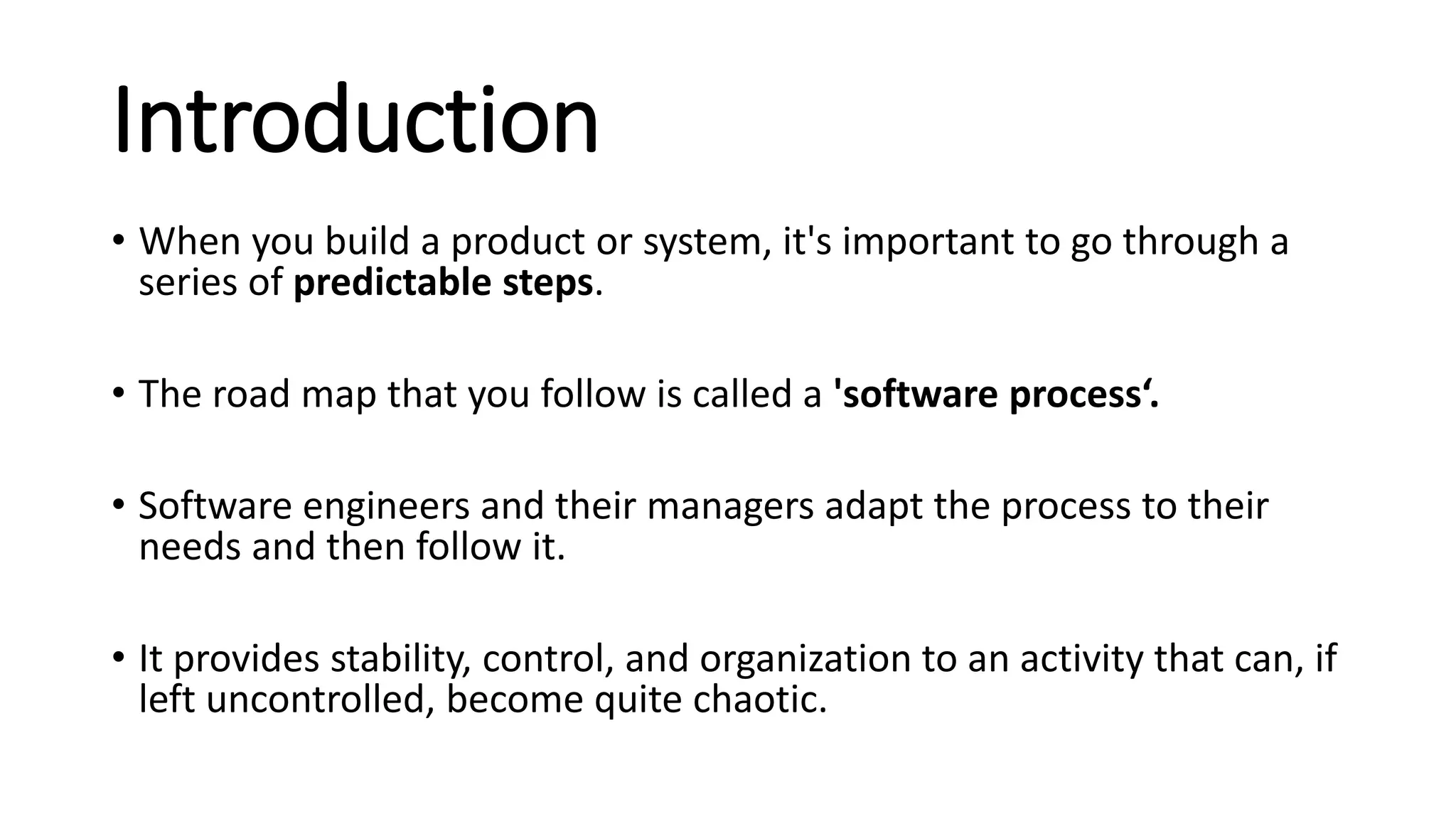 Introduction

• When you build a product or system, it's important to go through a series of predictable steps.

• The road map that you follow is called a 'software process‘.

• Software engineers and their managers adapt the process to their needs and then follow it.

• It provides stability, control, and organization to an activity that can, if left uncontrolled, become quite chaotic.